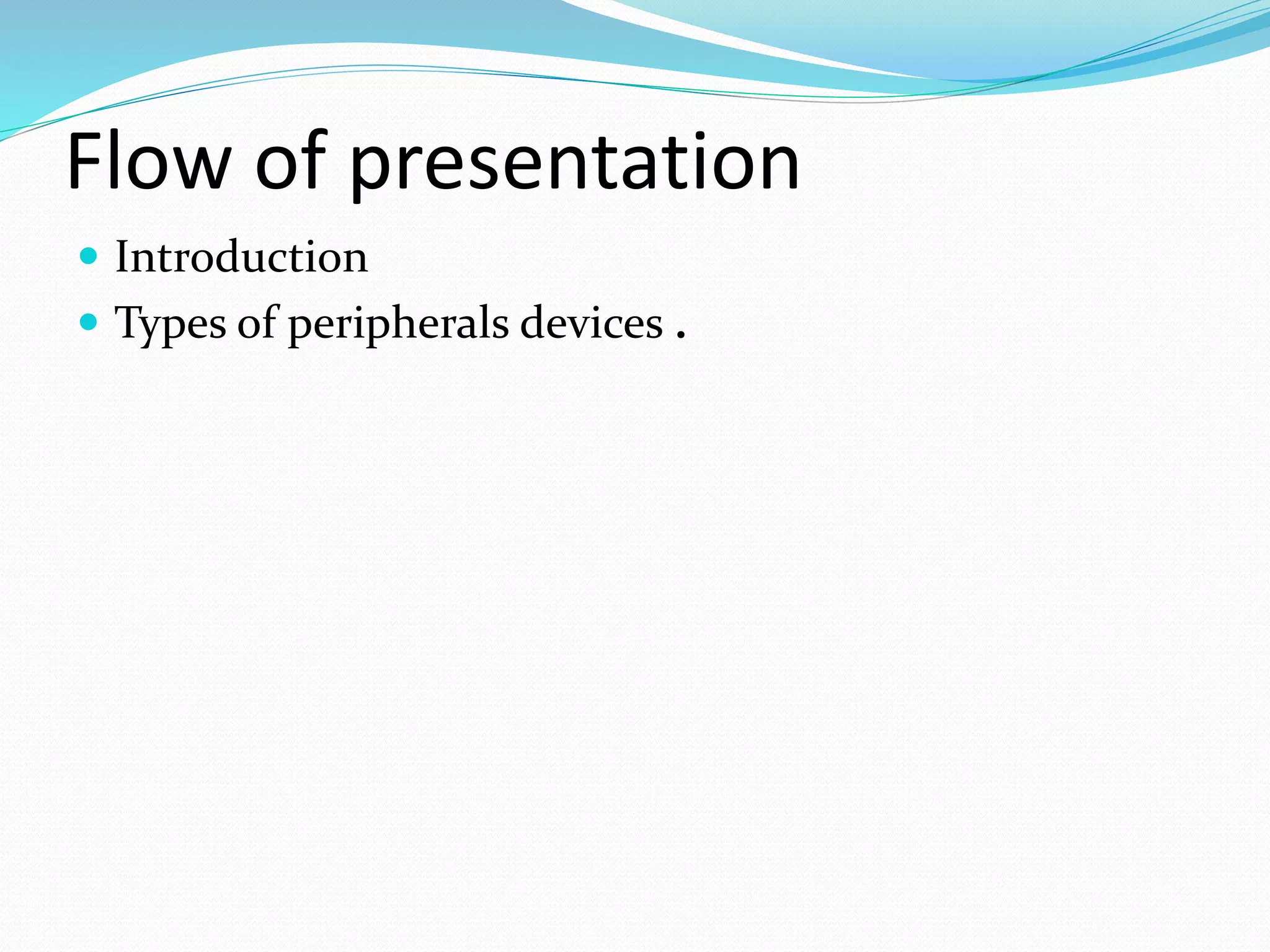 Flow of presentation

- Introduction
- Types of peripherals devices .